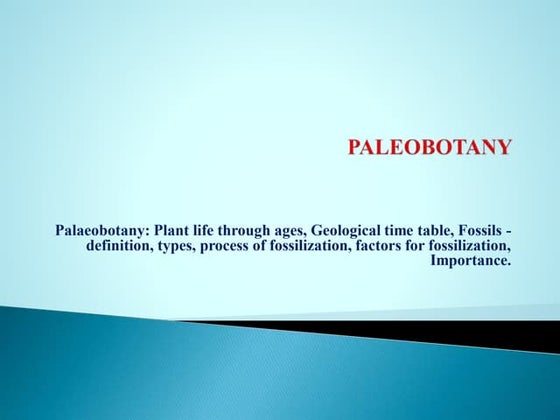 PALEOBOTANY

Palaeobotany: Plant life through ages, Geological time table, Fossils - definition, types, process of fossilization, factors for fossilization, Importance.